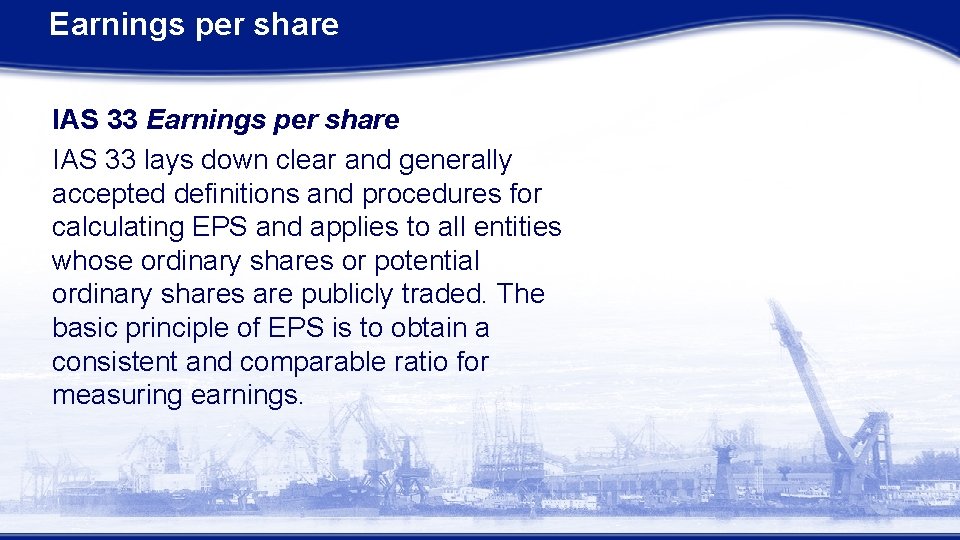 Earnings per share

IAS 33 Earnings per share

IAS 33 lays down clear and generally accepted definitions and procedures for calculating EPS and applies to all entities whose ordinary shares or potential ordinary shares are publicly traded. The basic principle of EPS is to obtain a consistent and comparable ratio for measuring earnings.